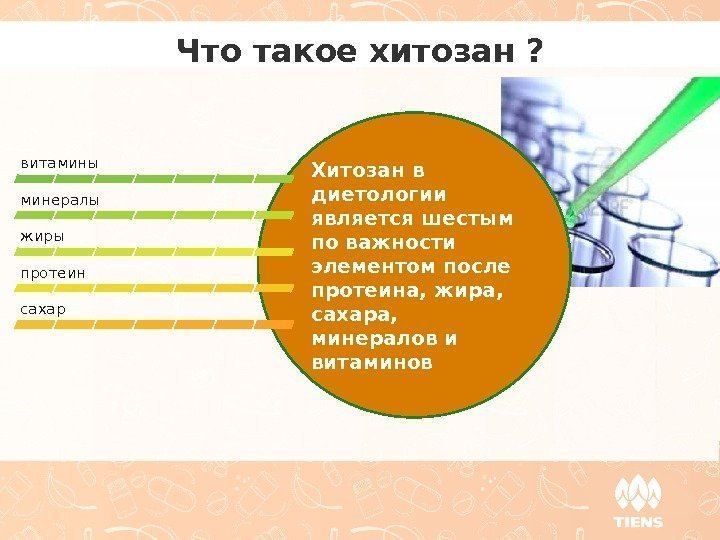 Что такое хитозан ?

витамины

минералы

жиры

протеин

сахар

Хитозан в диетологии является шестым по важности элементом после протеина, жира, сахара, минералов и витаминов

TIENS